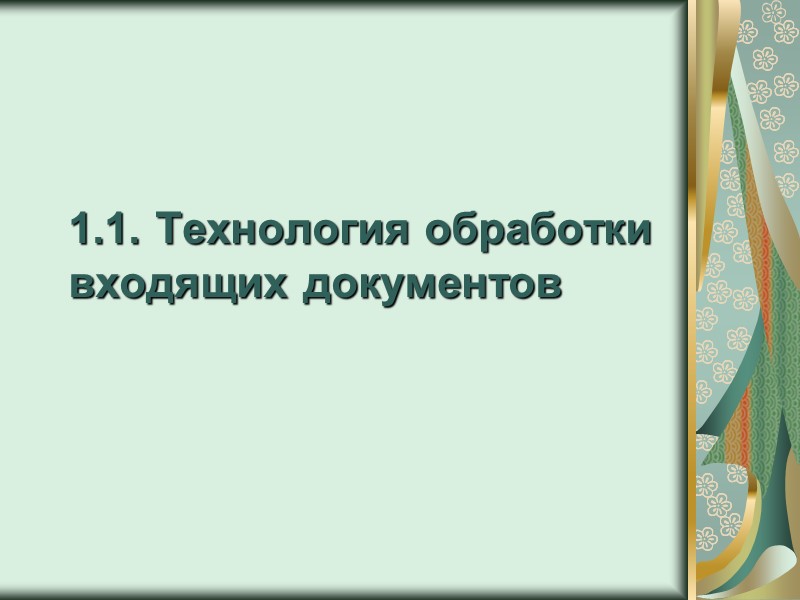 1.1. Технология обработки входящих документов